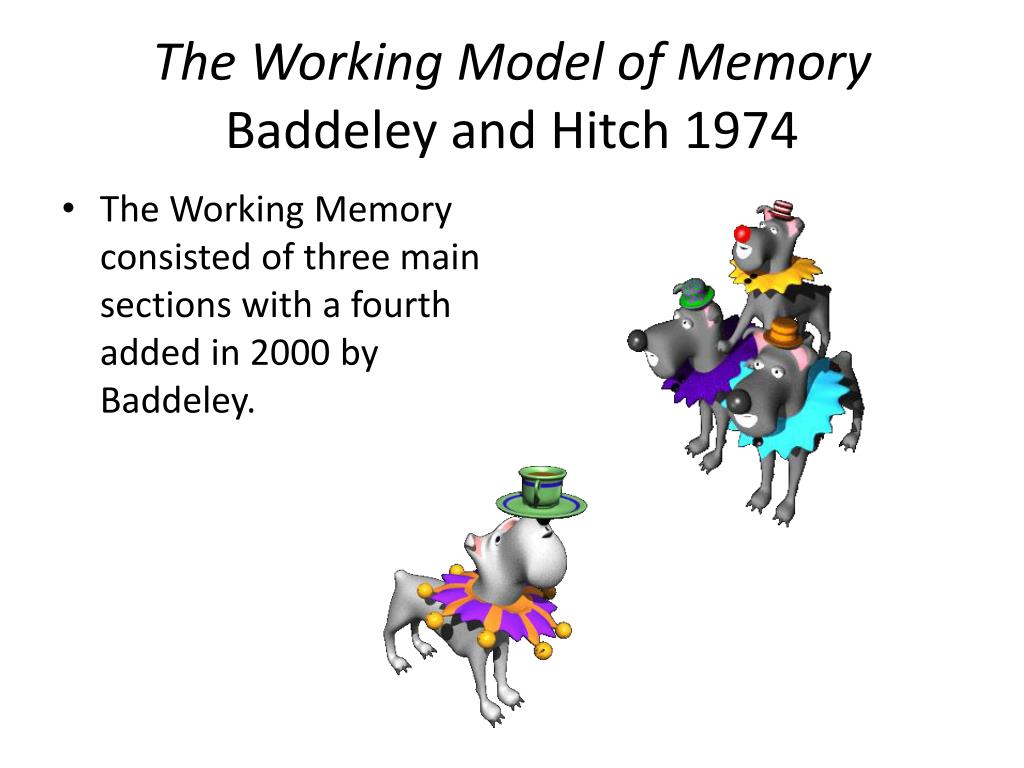 The Working Model of Memory
Baddeley and Hitch 1974

• The Working Memory consisted of three main sections with a fourth added in 2000 by Baddeley.